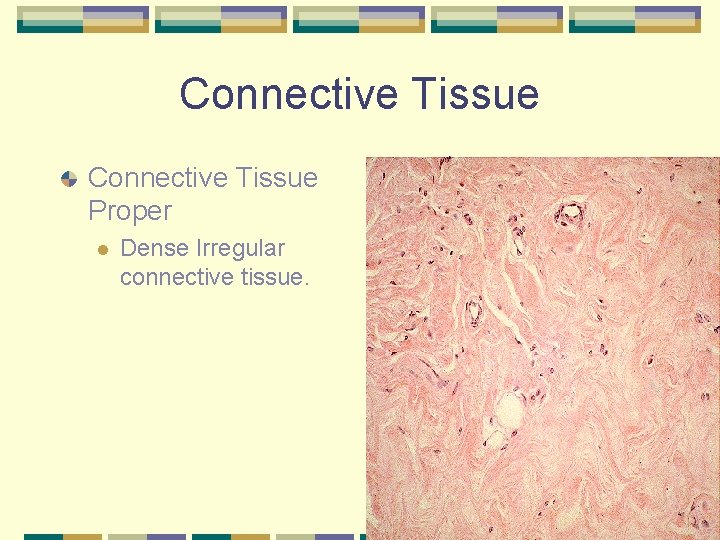 Connective Tissue

Connective Tissue Proper

Dense Irregular connective tissue.